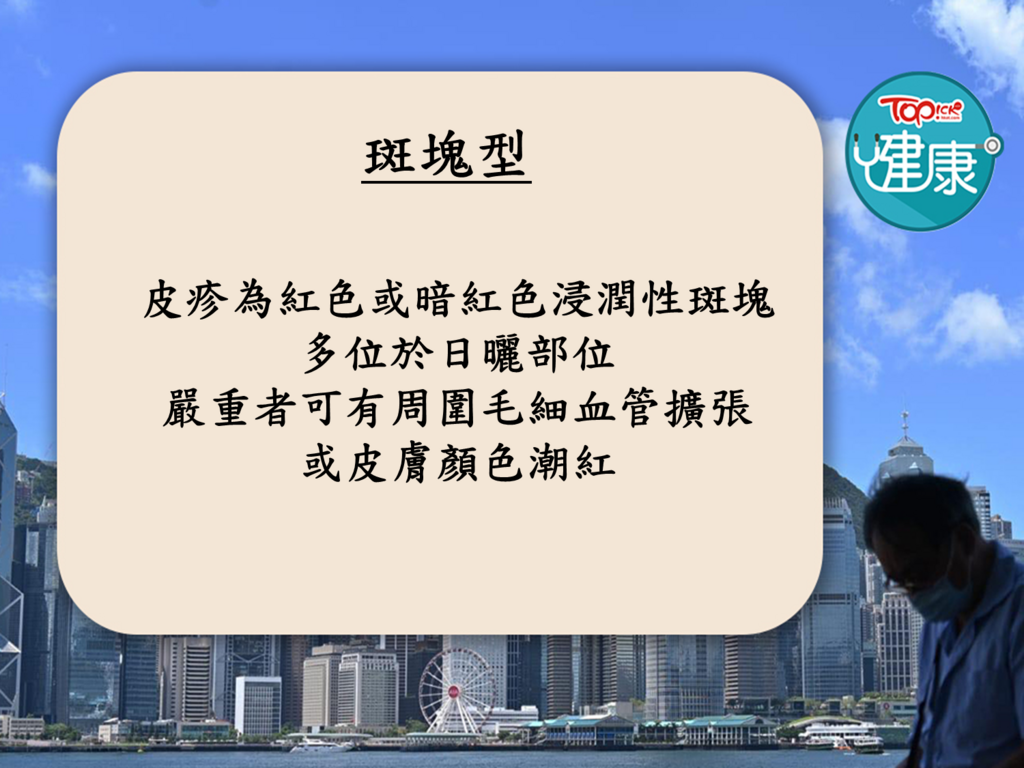 斑塊型

皮疹為紅色或暗紅色浸潤性斑塊
多位於日曬部位
嚴重者可有周圍毛細血管擴張
或皮膚顏色潮紅

TOPick 健康